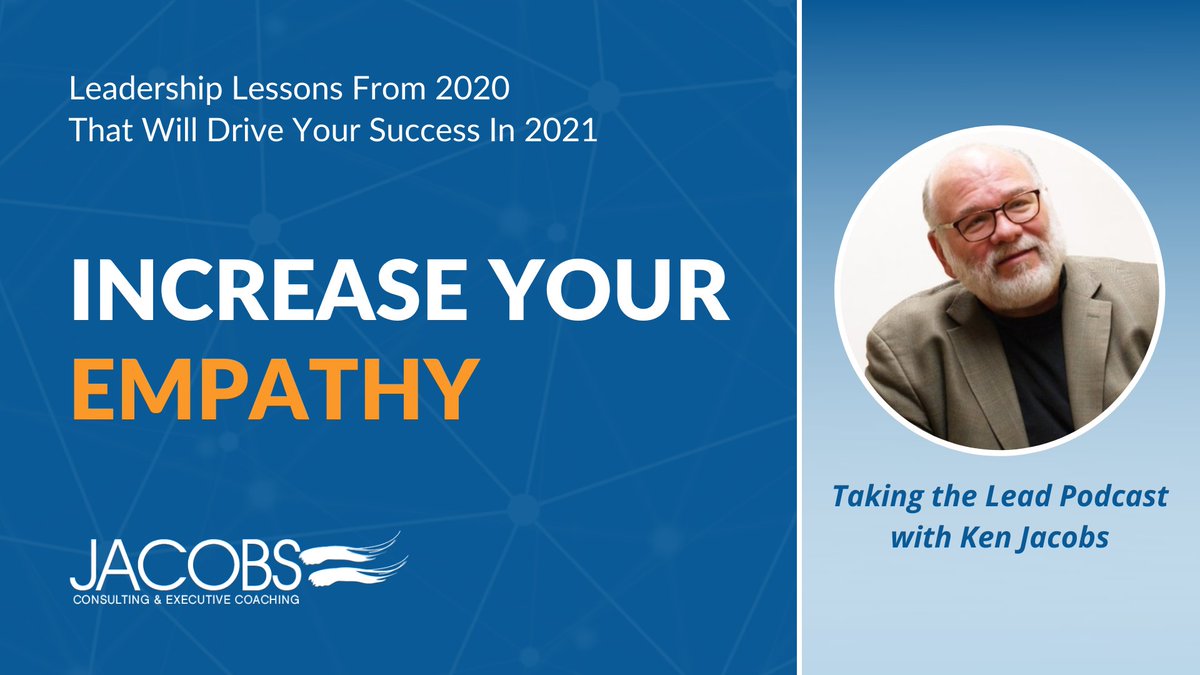 Leadership Lessons From 2020
That Will Drive Your Success In 2021

INCREASE YOUR
EMPATHY

JACOBS
CONSULTING & EXECUTIVE COACHING

Taking the Lead Podcast
with Ken Jacobs